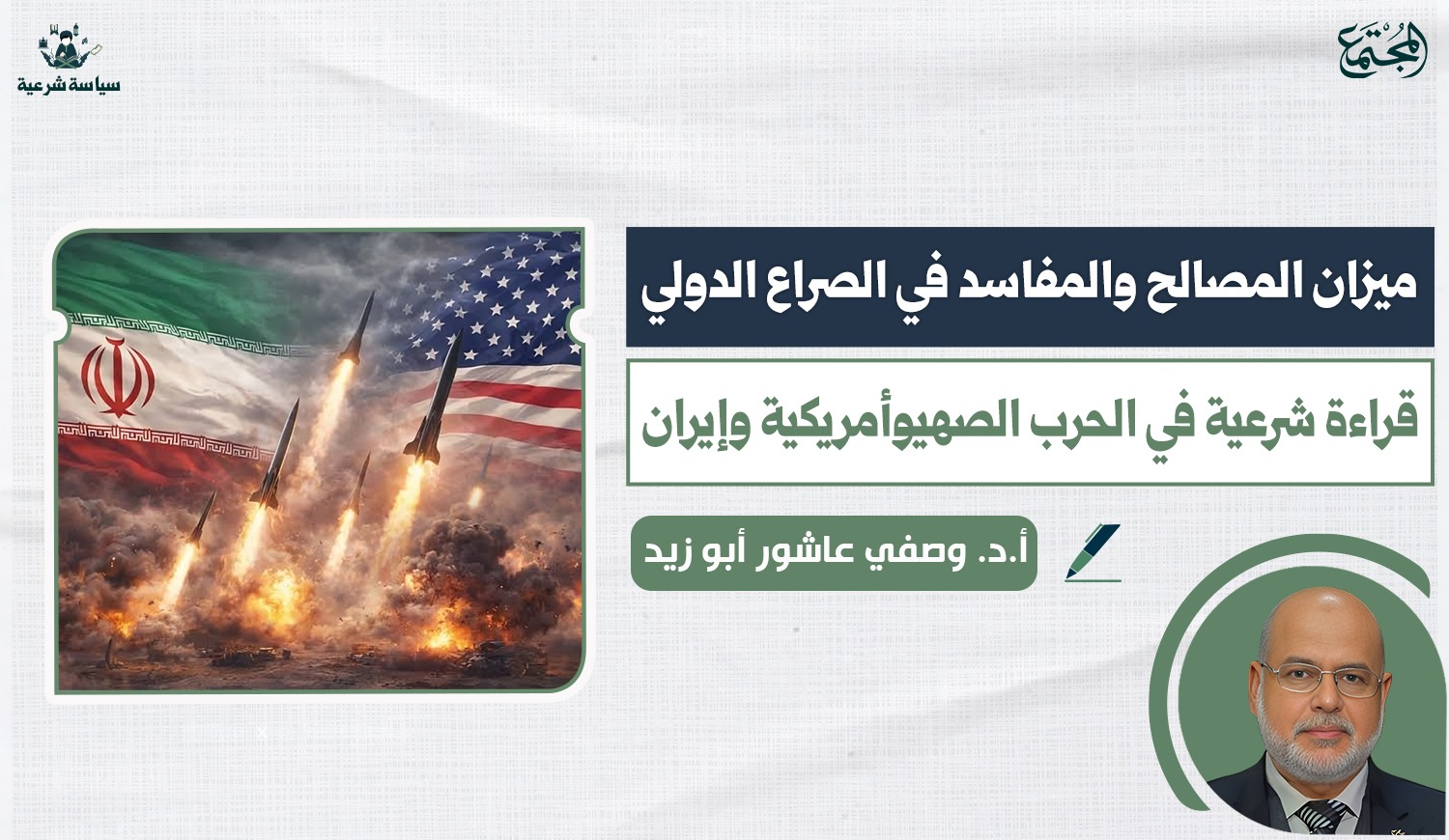 المجتمع

سياسة شرعية

ميزان المصالح والمفاسد في الصراع الدولي

قراءة شرعية في الحرب الصهيوأمريكية وإيران

أ.د. وصفي عاشور أبو زيد